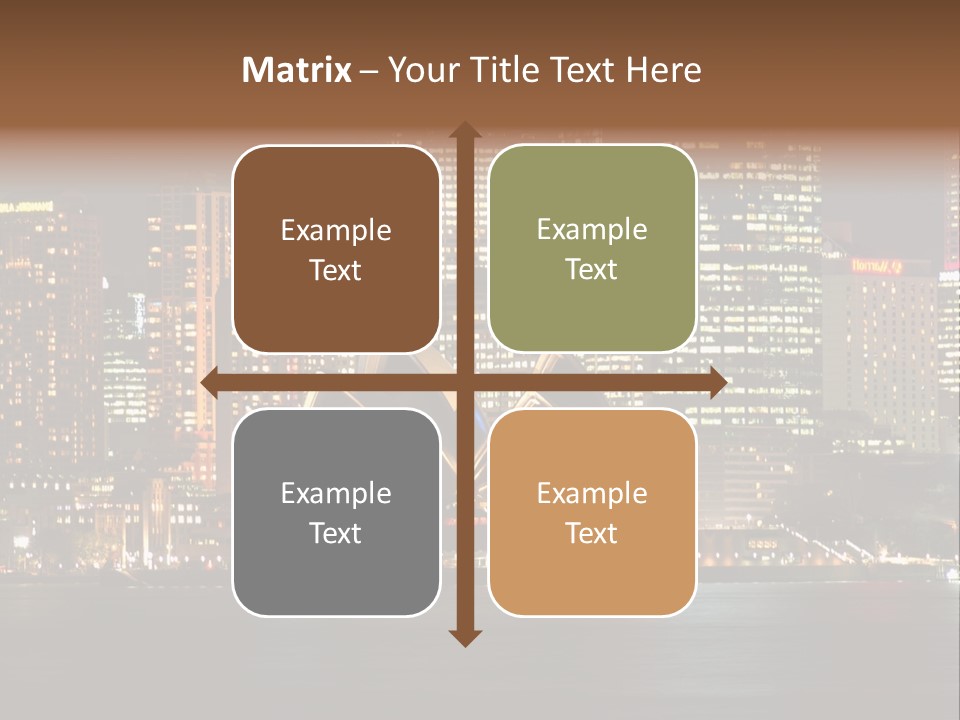 Matrix – Your Title Text Here

Example Text

Example Text

Example Text

Example Text